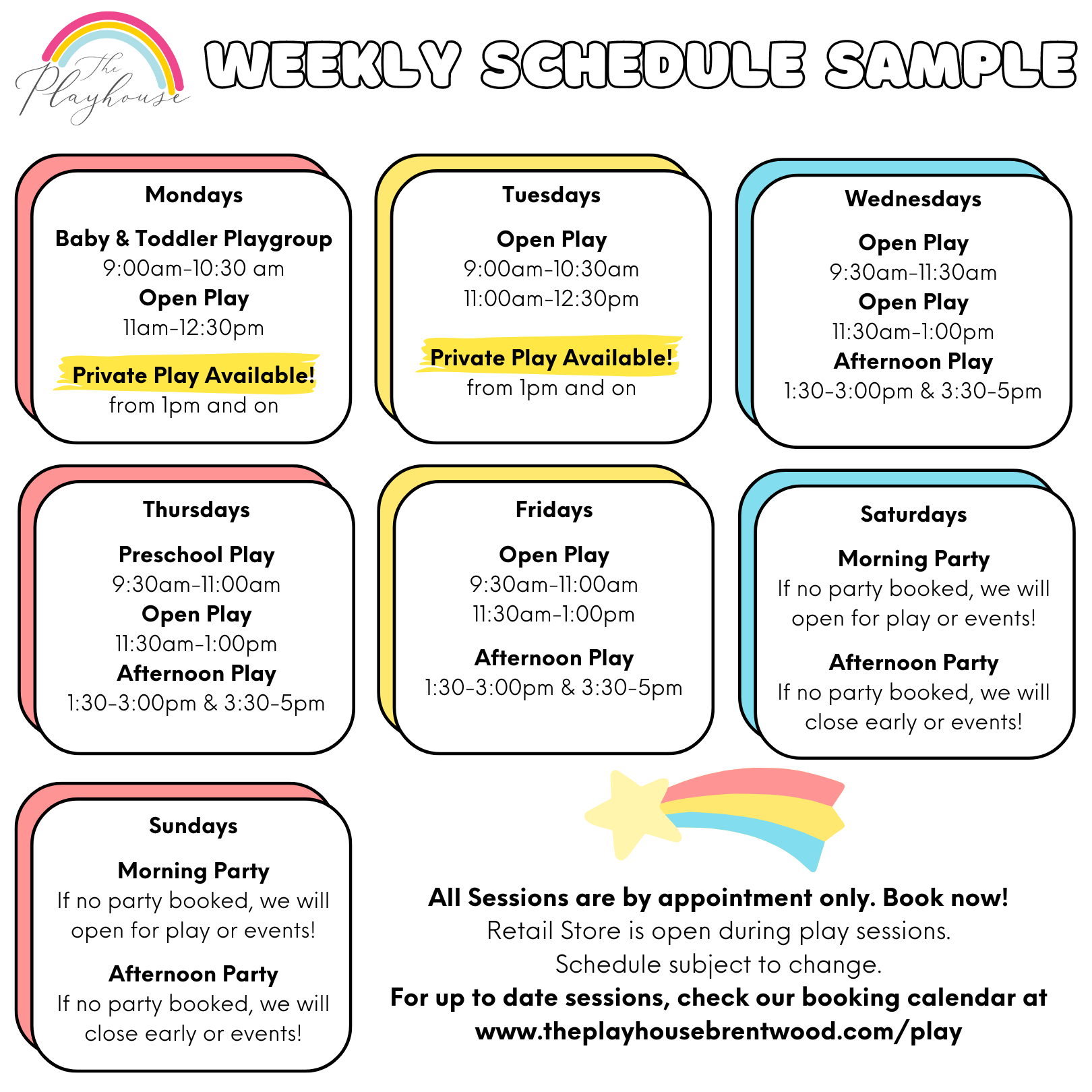 The Playhouse

WEEKLY SCHEDULE SAMPLE

Mondays

Baby & Toddler Playgroup
9:00am-10:30 am
Open Play
11am-12:30pm

Private Play Available!
from 1pm and on

Tuesdays

Open Play
9:00am-10:30am
11:00am-12:30pm

Private Play Available!
from 1pm and on

Wednesdays

Open Play
9:30am-11:30am
Open Play
11:30am-1:00pm
Afternoon Play
1:30-3:00pm & 3:30-5pm

Thursdays

Preschool Play
9:30am-11:00am
Open Play
11:30am-1:00pm
Afternoon Play
1:30-3:00pm & 3:30-5pm

Fridays

Open Play
9:30am-11:00am
11:30am-1:00pm

Afternoon Play
1:30-3:00pm & 3:30-5pm

Saturdays

Morning Party
If no party booked, we will open for play or events!

Afternoon Party
If no party booked, we will close early or events!

Sundays

Morning Party
If no party booked, we will open for play or events!

Afternoon Party
If no party booked, we will close early or events!

All Sessions are by appointment only. Book now!
Retail Store is open during play sessions.
Schedule subject to change.
For up to date sessions, check our booking calendar at www.theplayhousebrentwood.com/play